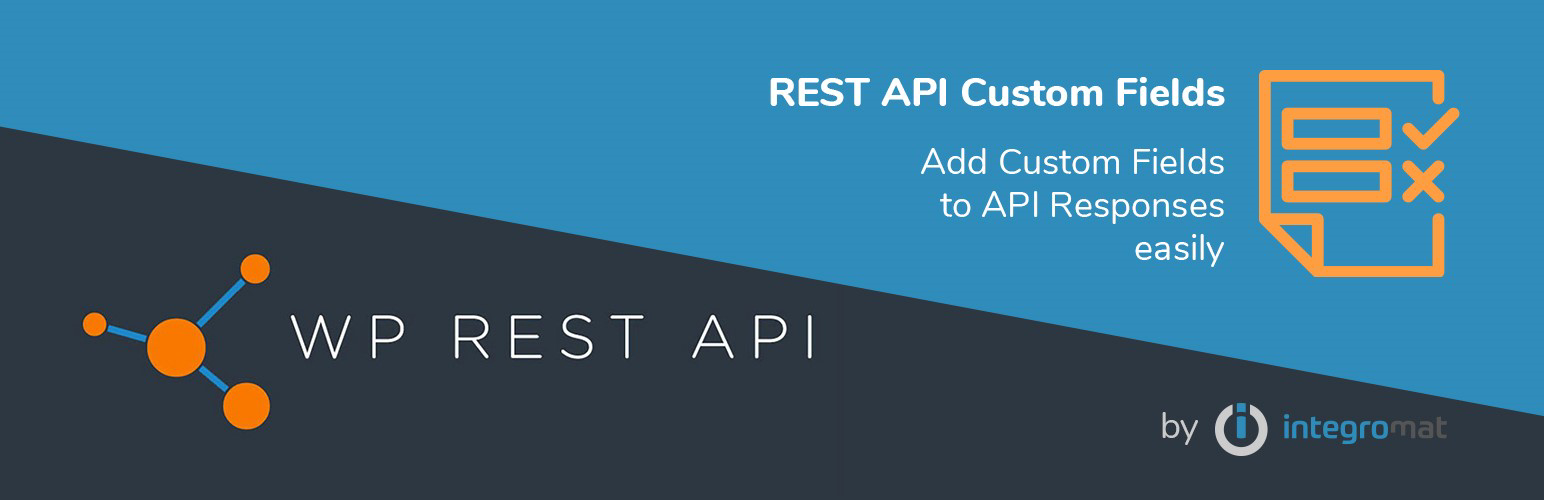 REST API Custom Fields

Add Custom Fields to API Responses easily

WP REST API

by integromat